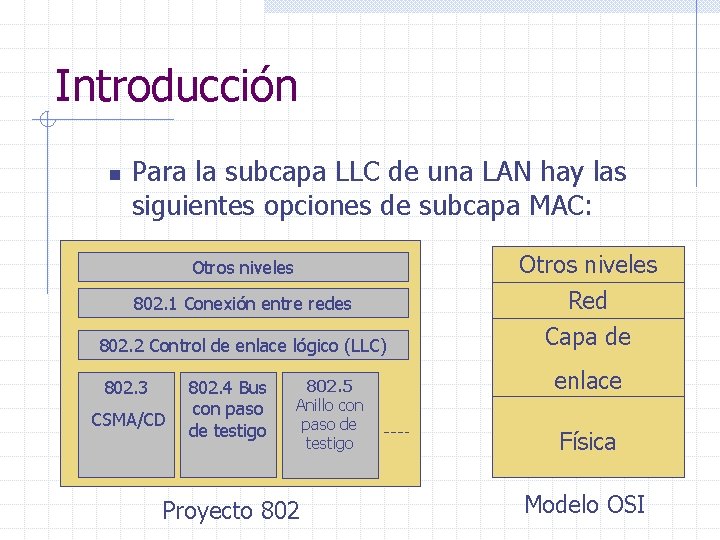 Introducción

Para la subcapa LLC de una LAN hay las siguientes opciones de subcapa MAC:

Otros niveles

802.1 Conexión entre redes

802.2 Control de enlace lógico (LLC)

802.3 CSMA/CD

802.4 Bus con paso de testigo

802.5 Anillo con paso de testigo

----

Proyecto 802

Otros niveles

Red

Capa de enlace

Física

Modelo OSI